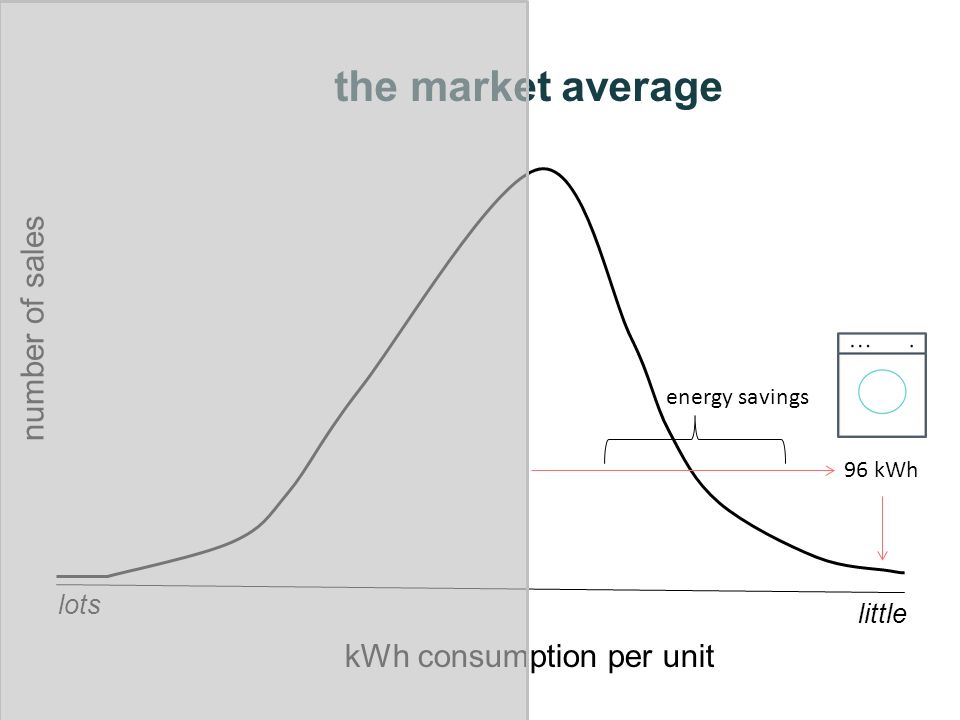 the market average

number of sales

energy savings

96 kWh

lots

little

kWh consumption per unit